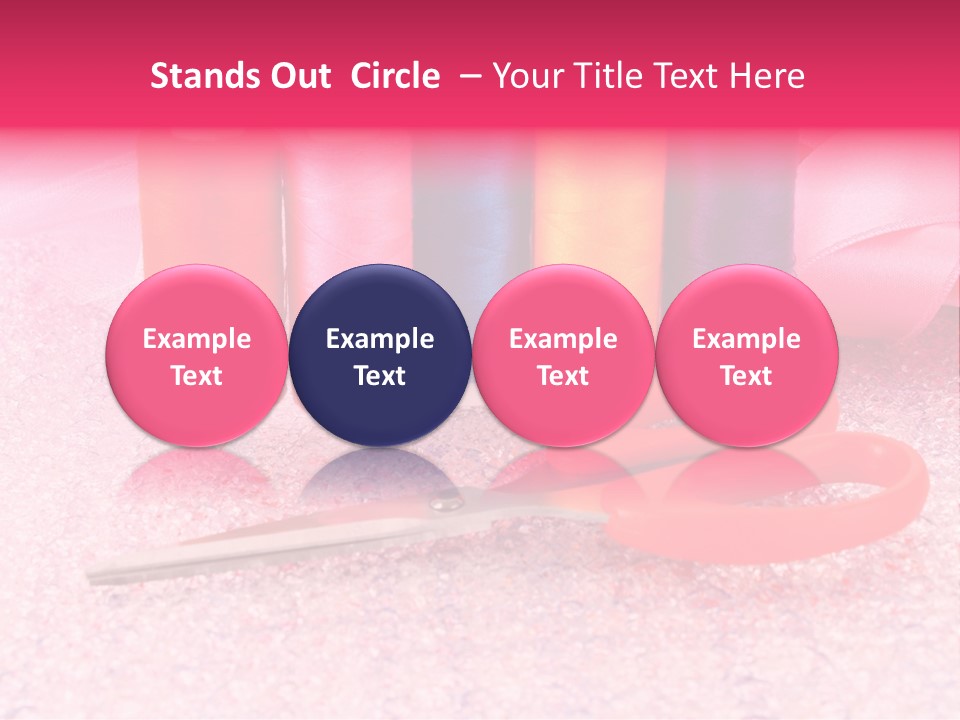 Stands Out Circle – Your Title Text Here

Example Text

Example Text

Example Text

Example Text